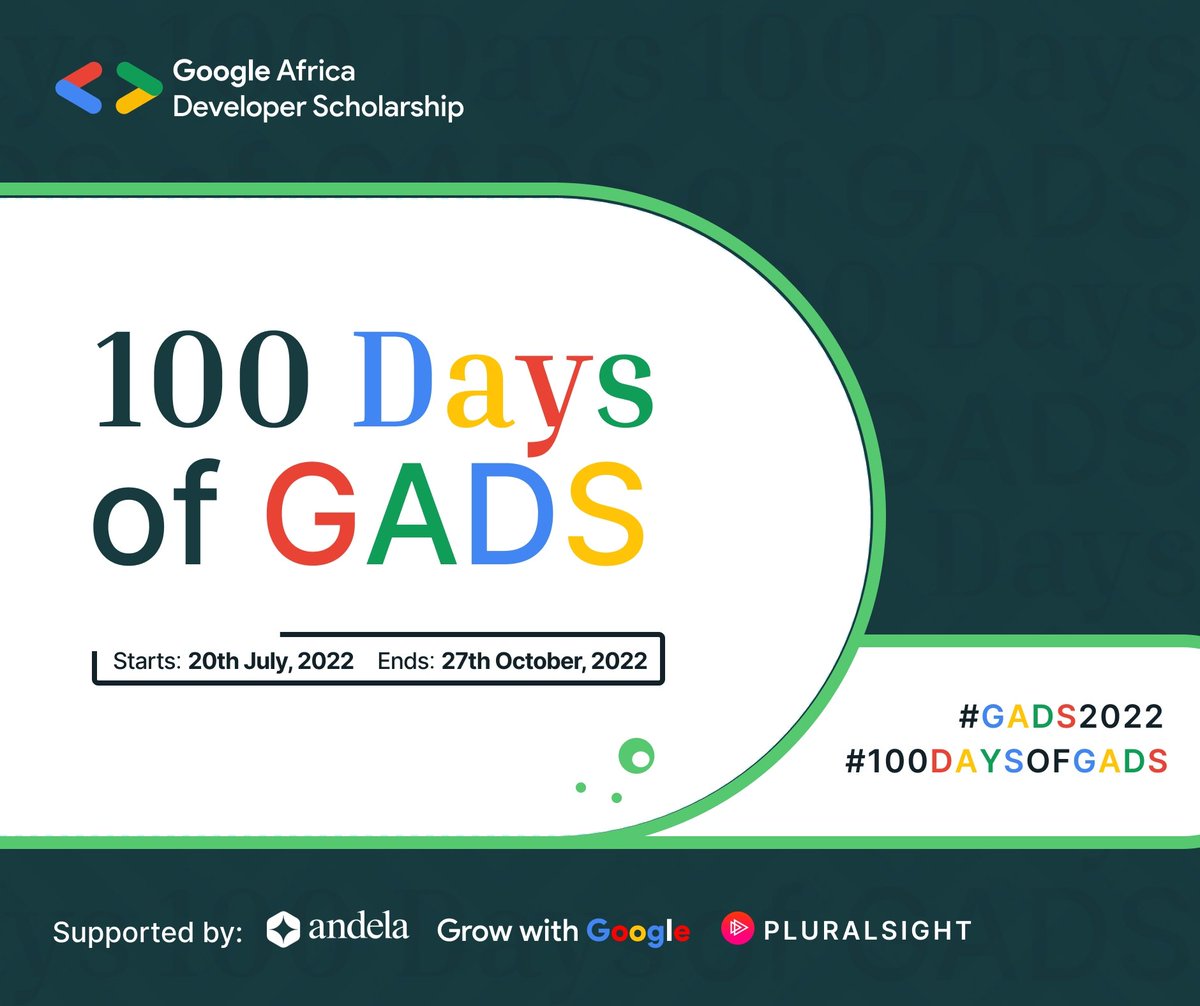 Google Africa Developer Scholarship

100 Days of GADS

Starts: 20th July, 2022 Ends: 27th October, 2022

#GADS2022
#100DAYSOFGADS

Supported by: andela Grow with Google PLURALSIGHT